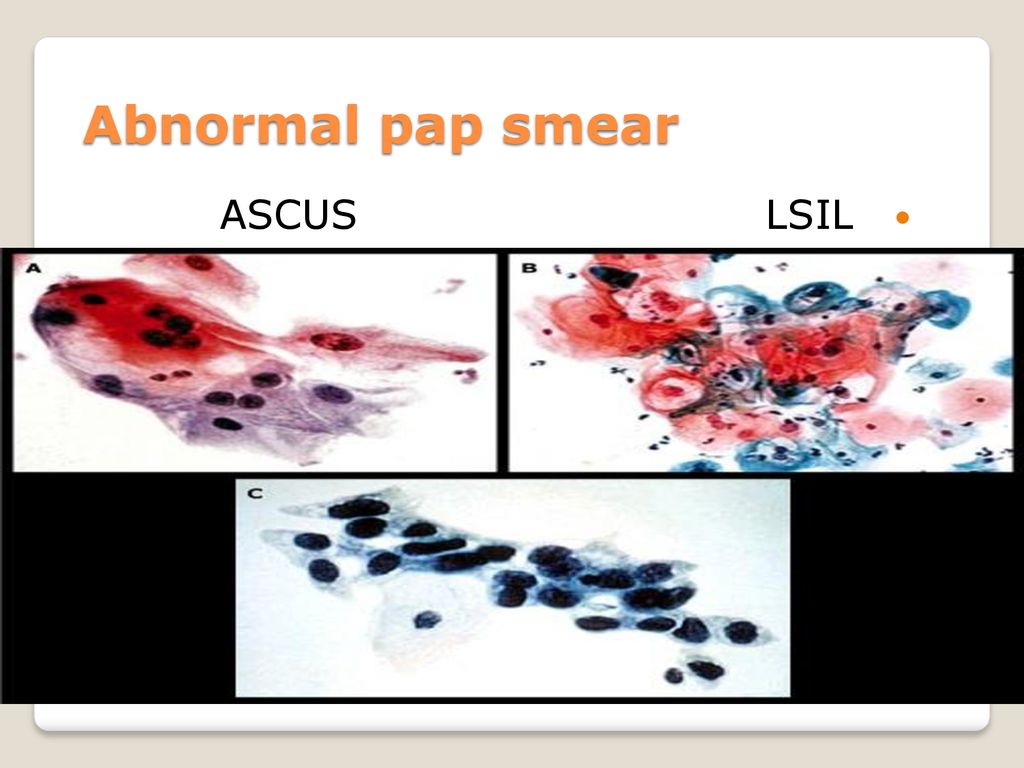 Abnormal pap smear

ASCUS LSIL

A

B

C